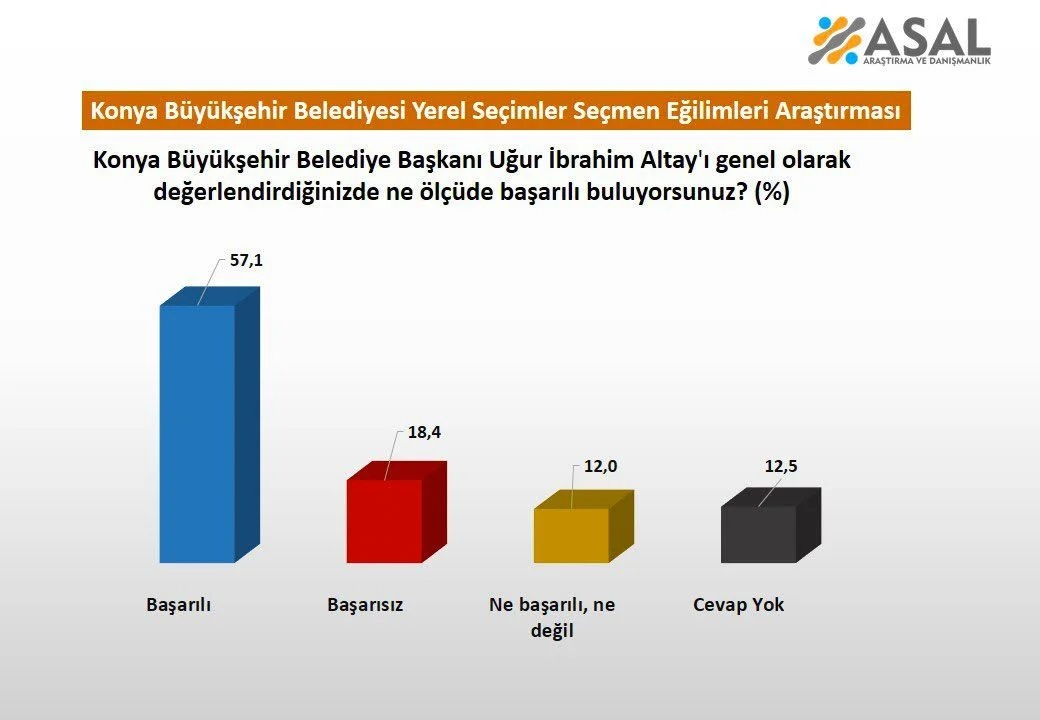 ASAL
ARAŞTIRMA VE DANIŞMANLIK

Konya Büyükşehir Belediyesi Yerel Seçimler Seçmen Eğilimleri Araştırması

Konya Büyükşehir Belediye Başkanı Uğur İbrahim Altay'ı genel olarak değerlendirdiğinizde ne ölçüde başarılı buluyorsunuz? (%)

57,1
18,4
12,0
12,5

Başarılı
Başarısız
Ne başarılı, ne değil
Cevap Yok